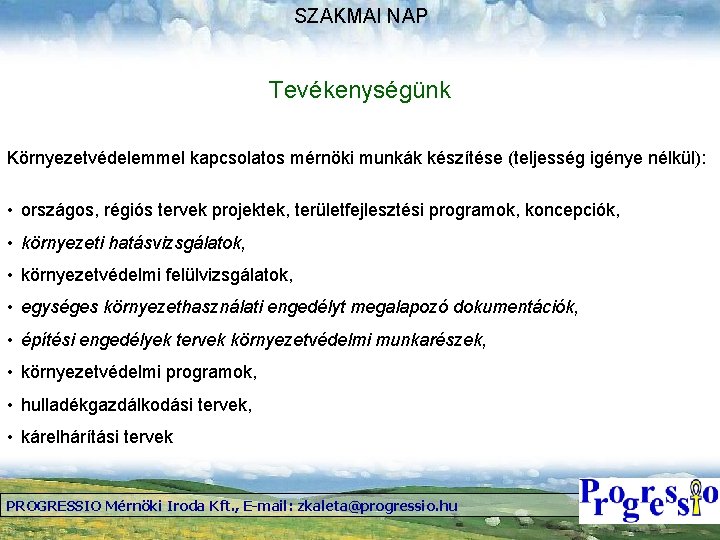 SZAKMAI NAP

Tevékenységünk

Környezetvédelemmel kapcsolatos mérnöki munkák készítése (teljesség igénye nélkül):

• országos, régiós tervek projektek, területfejlesztési programok, koncepciók,
• környezeti hatásvizsgálatok,
• környezetvédelmi felülvizsgálatok,
• egységes környezethasználati engedélyt megalapozó dokumentációk,
• építési engedélyek tervek környezetvédelmi munkarészek,
• környezetvédelmi programok,
• hulladékgazdálkodási tervek,
• kárelhárítási tervek

PROGRESSIO Mérnöki Iroda Kft., E-mail: zkaleta@progressio.hu

Progressio